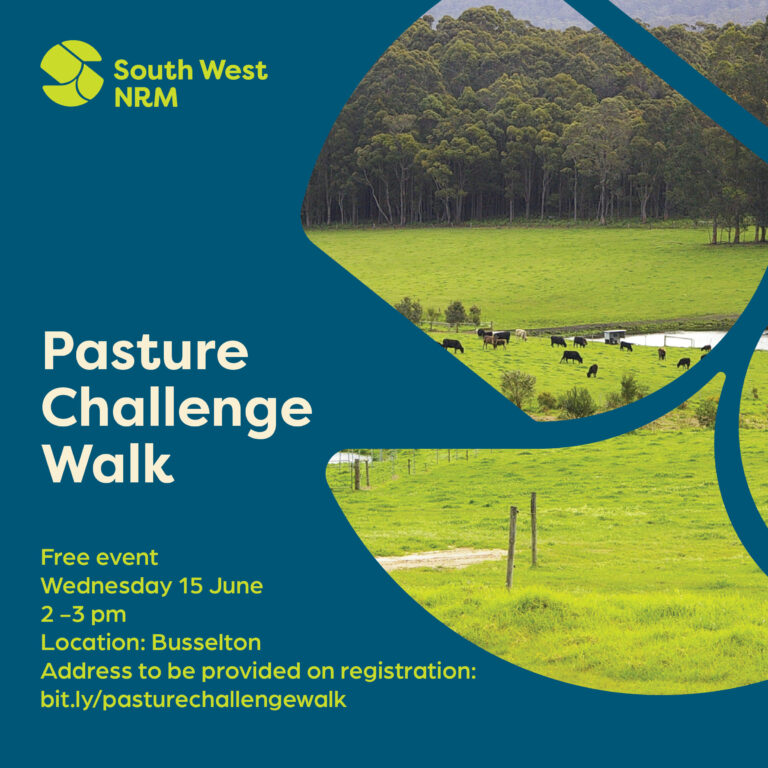 South West NRM

Pasture Challenge Walk

Free event
Wednesday 15 June
2 –3 pm
Location: Busselton
Address to be provided on registration:
bit.ly/pasturechallengewalk